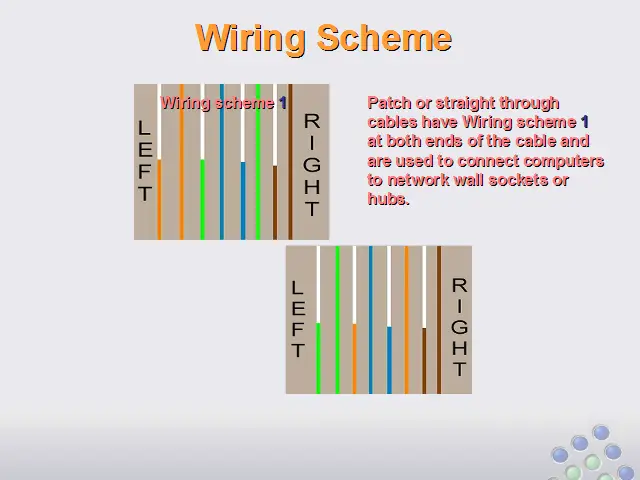 Wiring Scheme

Wiring scheme 1

LEFT

RIGHT

Patch or straight through cables have Wiring scheme 1 at both ends of the cable and are used to connect computers to network wall sockets or hubs.

LEFT

RIGHT